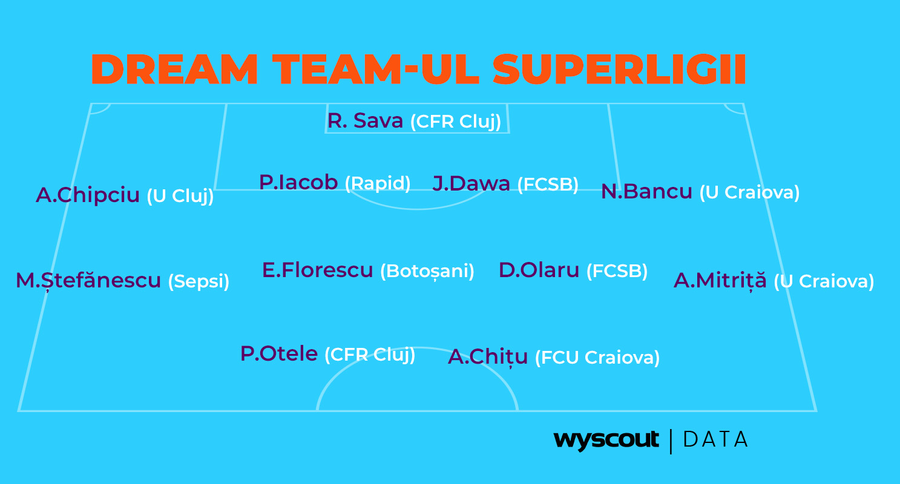 DREAM TEAM-UL SUPERLIGII

R. Sava (CFR Cluj)

A.Chipciu (U Cluj)
P.Iacob (Rapid)
J.Dawa (FCSB)
N.Bancu (U Craiova)

M.Ștefănescu (Sepsi)
E.Florescu (Botoșani)
D.Olaru (FCSB)
A.Mitriță (U Craiova)

P.Otele (CFR Cluj)
A.Chițu (FCU Craiova)

wyscout | DATA